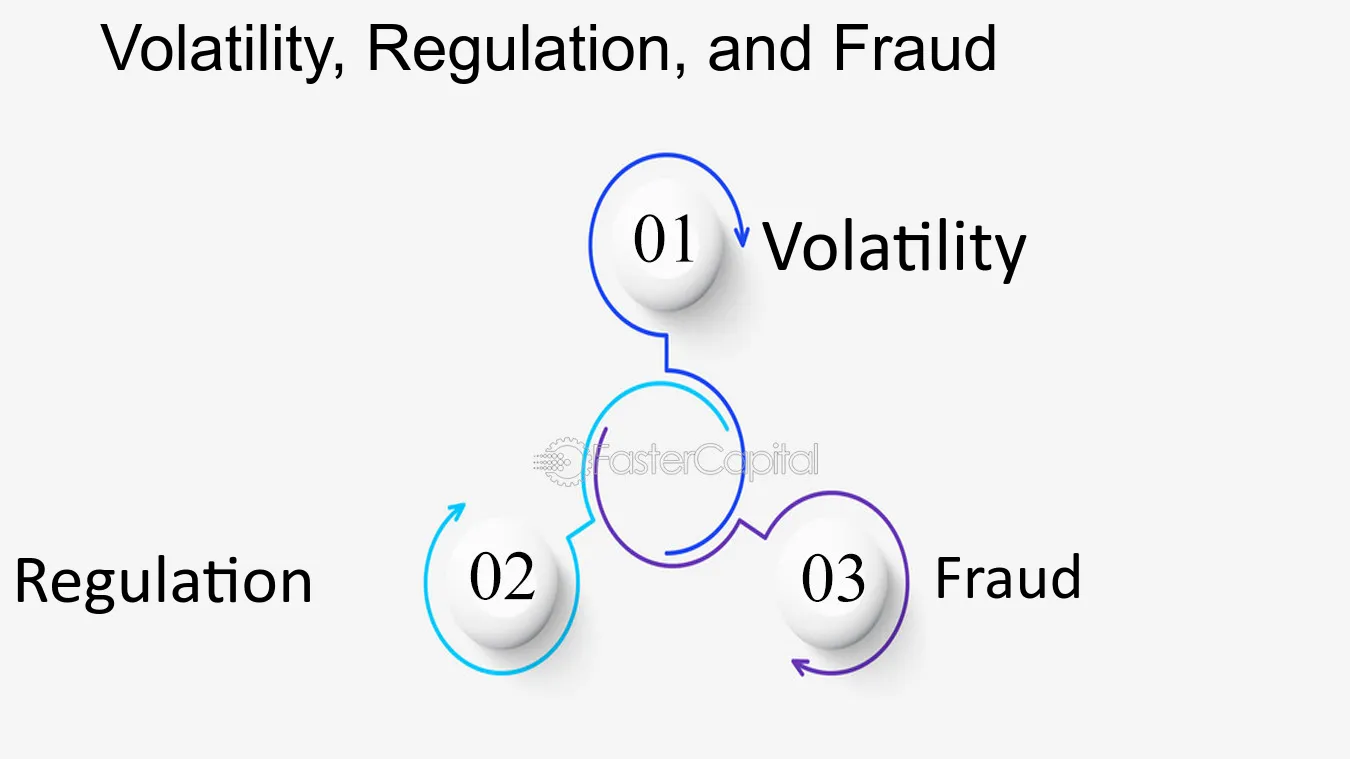 Volatility, Regulation, and Fraud

01 Volatility

FasterCapital

Regulation 02

03 Fraud